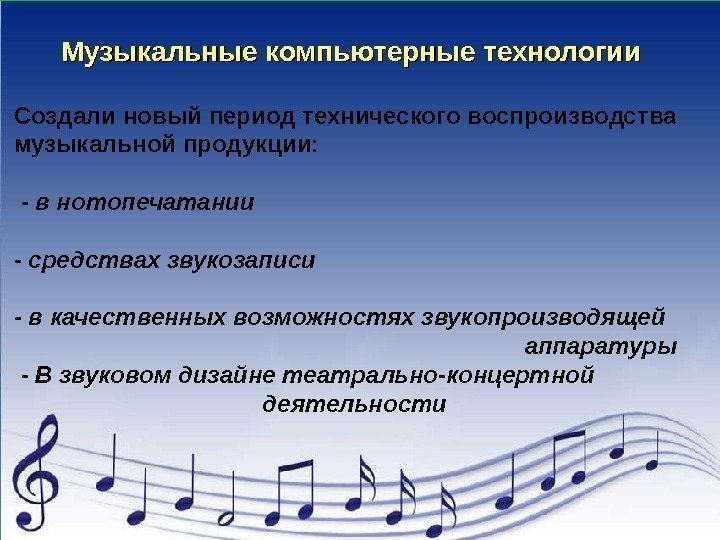 Музыкальные компьютерные технологии

Создали новый период технического воспроизводства музыкальной продукции:

- в нотопечатании

- средствах звукозаписи

- в качественных возможностях звукопроизводящей аппаратуры

- В звуковом дизайне театрально-концертной деятельности